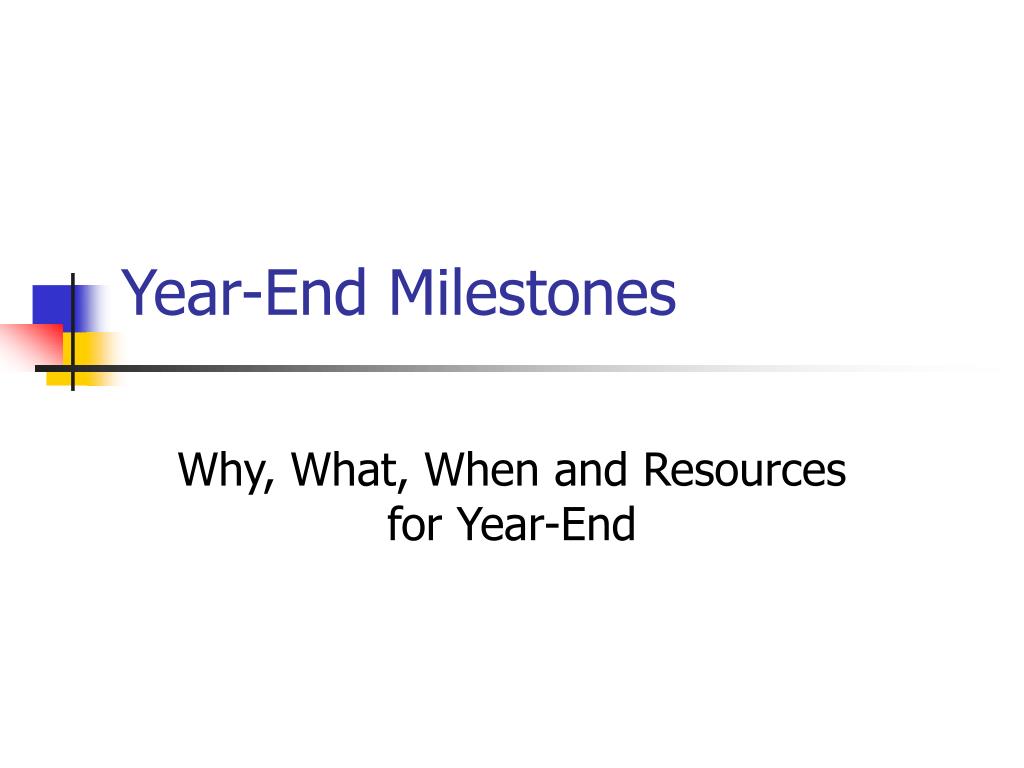 Year-End Milestones

Why, What, When and Resources for Year-End